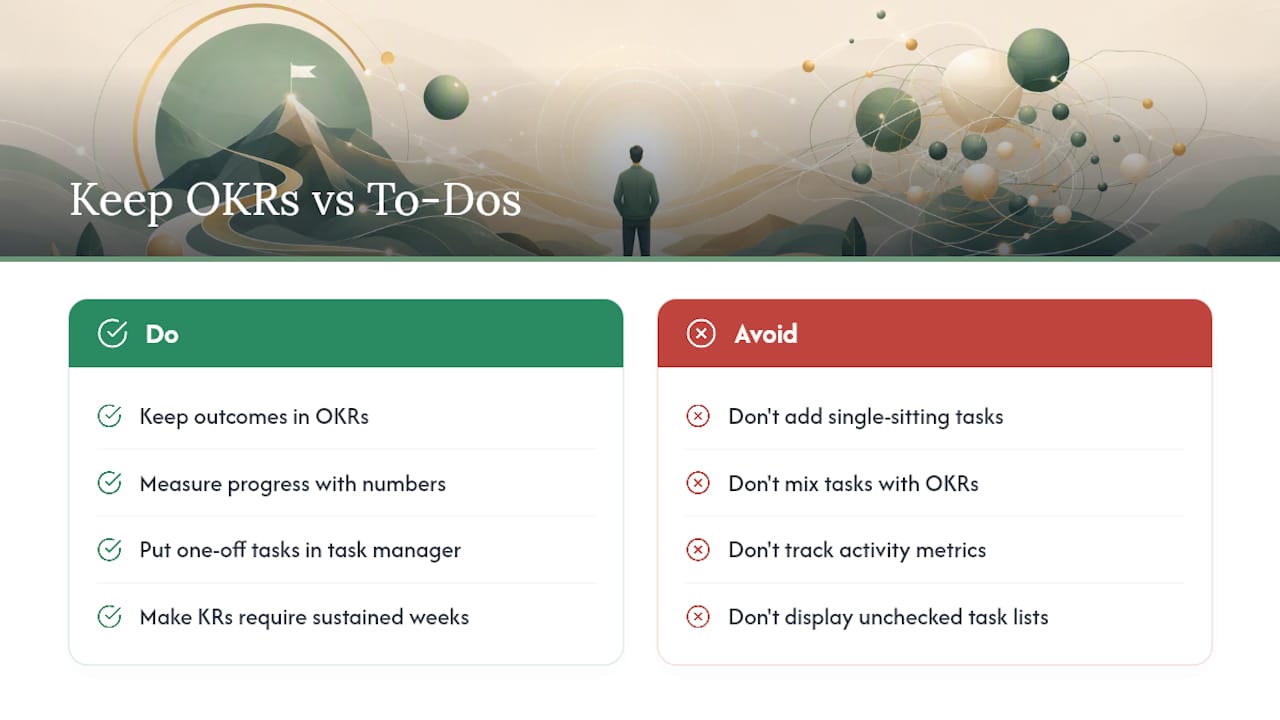 Keep OKRs vs To-Dos

Do

Keep outcomes in OKRs

Measure progress with numbers

Put one-off tasks in task manager

Make KRs require sustained weeks

Avoid

Don't add single-sitting tasks

Don't mix tasks with OKRs

Don't track activity metrics

Don't display unchecked task lists